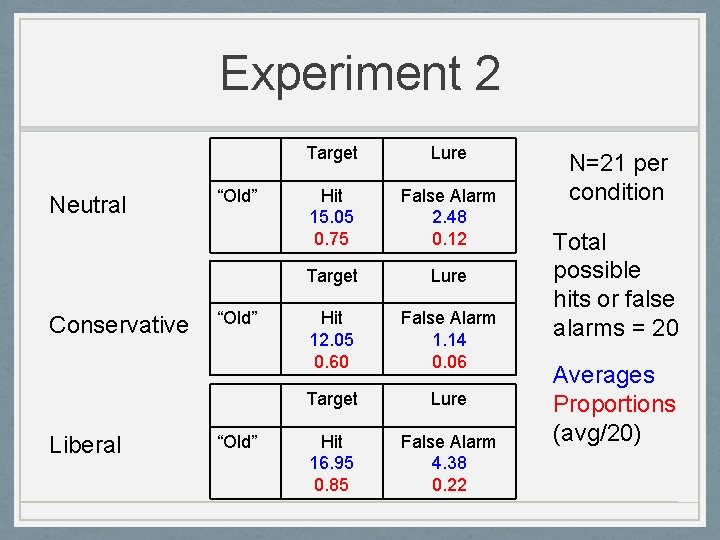 Experiment 2

Neutral

| | Target | Lure |
|---|---|---|
| “Old” | Hit 15.05 0.75 | False Alarm 2.48 0.12 |

Conservative

| | Target | Lure |
|---|---|---|
| “Old” | Hit 12.05 0.60 | False Alarm 1.14 0.06 |

Liberal

| | Target | Lure |
|---|---|---|
| “Old” | Hit 16.95 0.85 | False Alarm 4.38 0.22 |

N=21 per condition

Total possible hits or false alarms = 20

Averages
Proportions (avg/20)